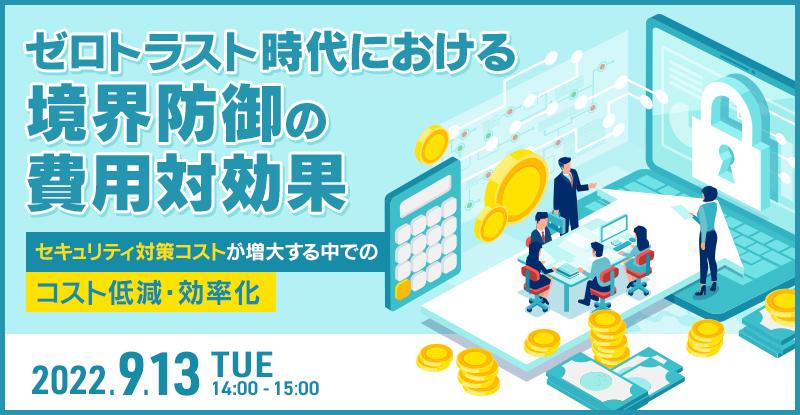 ゼロトラスト時代における
境界防御の
費用対効果

セキュリティ対策コストが増大する中での
コスト低減・効率化

2022.9.13 TUE
14:00 - 15:00